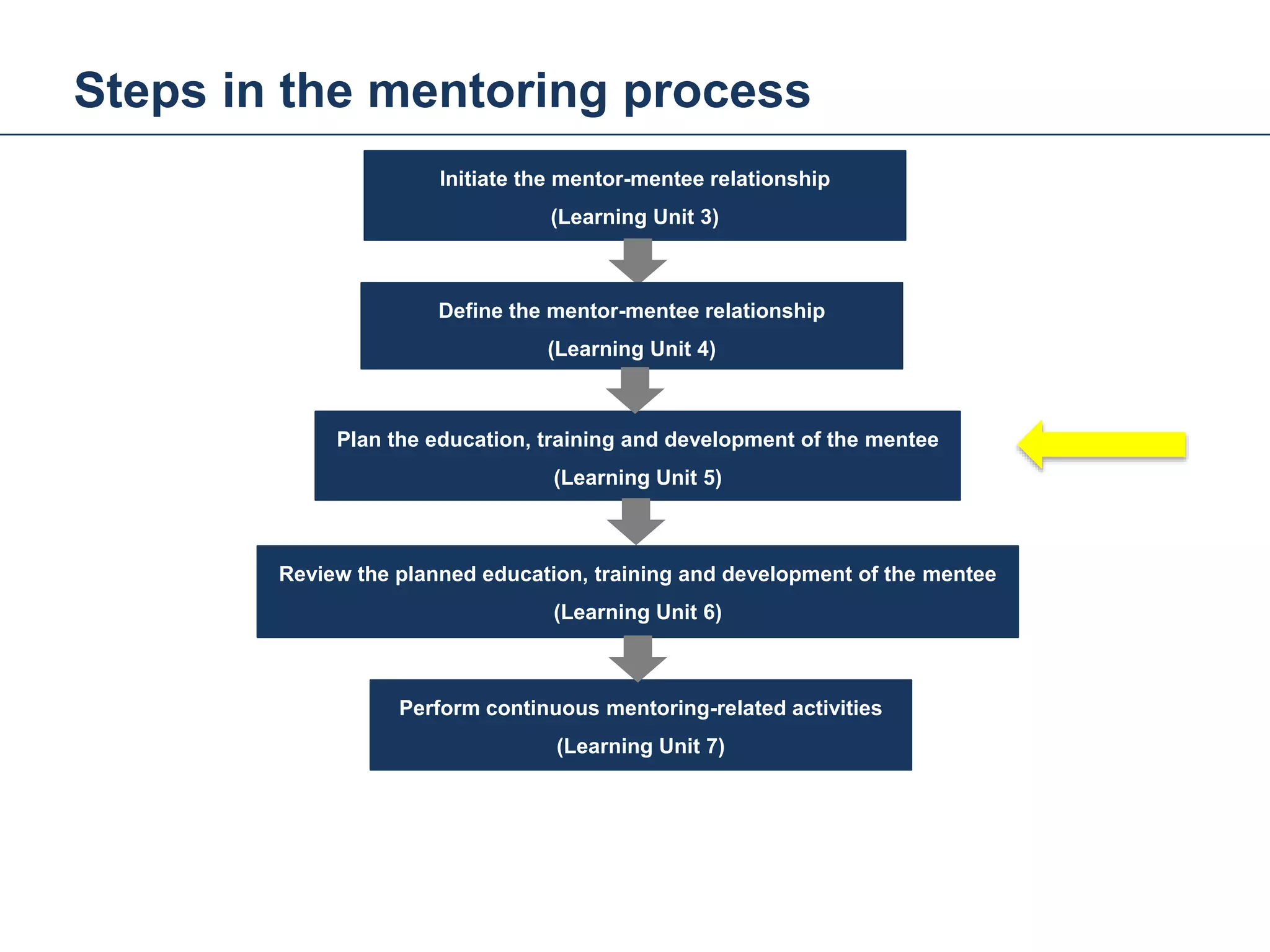 Steps in the mentoring process

Initiate the mentor-mentee relationship
(Learning Unit 3)

Define the mentor-mentee relationship
(Learning Unit 4)

Plan the education, training and development of the mentee
(Learning Unit 5)

Review the planned education, training and development of the mentee
(Learning Unit 6)

Perform continuous mentoring-related activities
(Learning Unit 7)